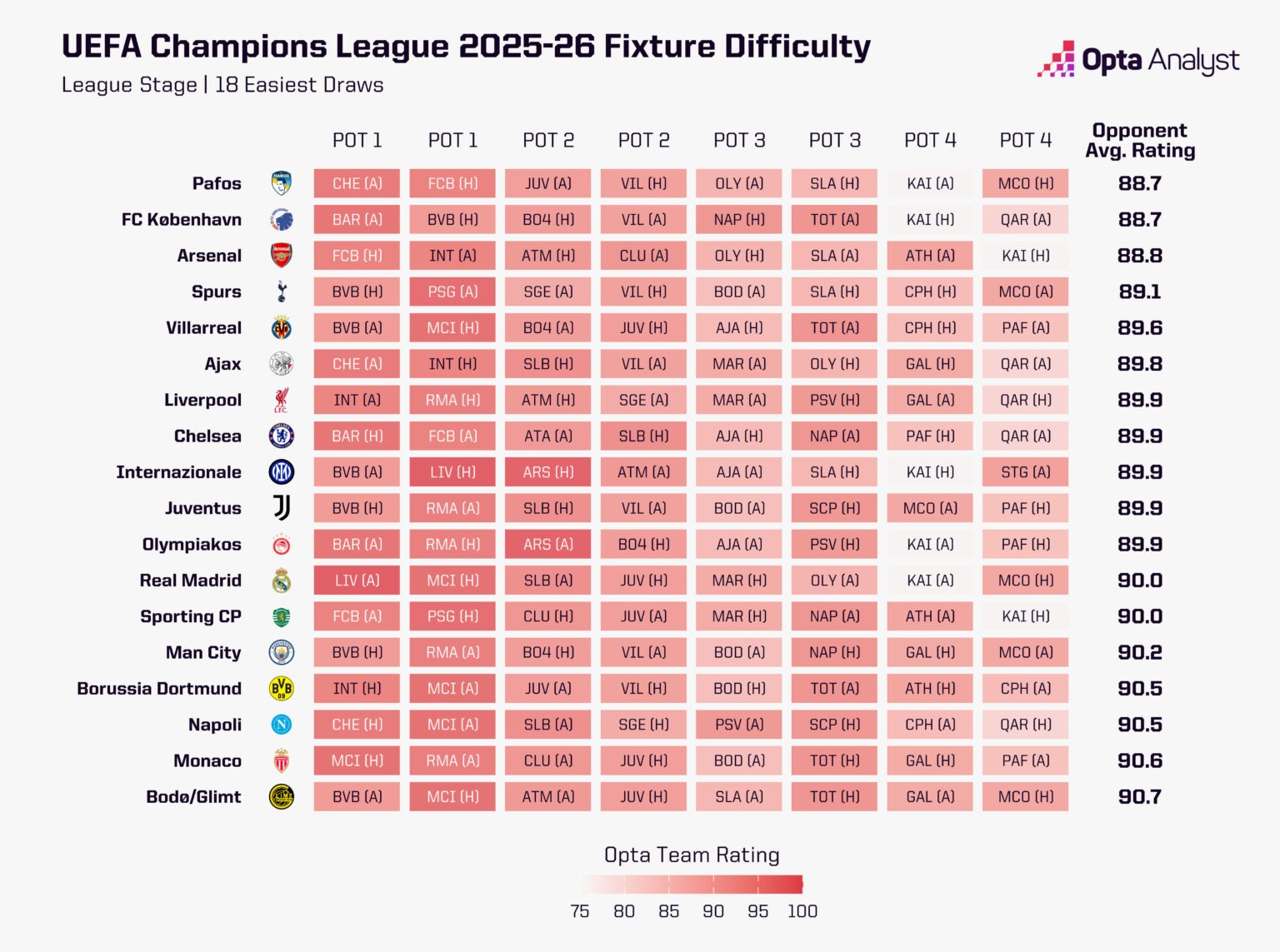 UEFA Champions League 2025-26 Fixture Difficulty

League Stage | 18 Easiest Draws

Opta Analyst

| | POT 1 | POT 1 | POT 2 | POT 2 | POT 3 | POT 3 | POT 4 | POT 4 | Opponent Avg. Rating |
|---|---|---|---|---|---|---|---|---|---|
| Pafos | CHE (A) | FCB (H) | JUV (A) | VIL (H) | OLY (A) | SLA (H) | KAI (A) | MCO (H) | 88.7 |
| FC København | BAR (A) | BVB (H) | B04 (H) | VIL (A) | NAP (H) | TOT (A) | KAI (H) | QAR (A) | 88.7 |
| Arsenal | FCB (H) | INT (A) | ATM (H) | CLU (A) | OLY (H) | SLA (A) | ATH (A) | KAI (H) | 88.8 |
| Spurs | BVB (H) | PSG (A) | SGE (A) | VIL (H) | BOD (A) | SLA (H) | CPH (H) | MCO (A) | 89.1 |
| Villarreal | BVB (A) | MCI (H) | B04 (A) | JUV (H) | AJA (H) | TOT (A) | CPH (H) | PAF (A) | 89.6 |
| Ajax | CHE (A) | INT (H) | SLB (H) | VIL (A) | MAR (A) | OLY (H) | GAL (H) | QAR (A) | 89.8 |
| Liverpool | INT (A) | RMA (H) | ATM (H) | SGE (A) | MAR (A) | PSV (H) | GAL (A) | QAR (H) | 89.9 |
| Chelsea | BAR (H) | FCB (A) | ATA (A) | SLB (H) | AJA (H) | NAP (A) | PAF (H) | QAR (A) | 89.9 |
| Internazionale | BVB (A) | LIV (H) | ARS (H) | ATM (A) | AJA (A) | SLA (H) | KAI (H) | STG (A) | 89.9 |
| Juventus | BVB (H) | RMA (A) | SLB (H) | VIL (A) | BOD (A) | SCP (H) | MCO (A) | PAF (H) | 89.9 |
| Olympiakos | BAR (A) | RMA (H) | ARS (A) | B04 (H) | AJA (A) | PSV (H) | KAI (A) | PAF (H) | 89.9 |
| Real Madrid | LIV (A) | MCI (H) | SLB (A) | JUV (H) | MAR (H) | OLY (A) | KAI (A) | MCO (H) | 90.0 |
| Sporting CP | FCB (A) | PSG (H) | CLU (H) | JUV (A) | MAR (H) | NAP (A) | ATH (A) | KAI (H) | 90.0 |
| Man City | BVB (H) | RMA (A) | B04 (H) | VIL (A) | BOD (A) | NAP (H) | GAL (H) | MCO (A) | 90.2 |
| Borussia Dortmund | INT (H) | MCI (A) | JUV (A) | VIL (H) | BOD (H) | TOT (A) | ATH (H) | CPH (A) | 90.5 |
| Napoli | CHE (H) | MCI (A) | SLB (A) | SGE (H) | PSV (A) | SCP (H) | CPH (A) | QAR (H) | 90.5 |
| Monaco | MCI (H) | RMA (A) | CLU (A) | JUV (H) | BOD (A) | TOT (H) | GAL (H) | PAF (A) | 90.6 |
| Bodø/Glimt | BVB (A) | MCI (H) | ATM (A) | JUV (H) | SLA (A) | TOT (H) | GAL (A) | MCO (H) | 90.7 |

Opta Team Rating

75 80 85 90 95 100